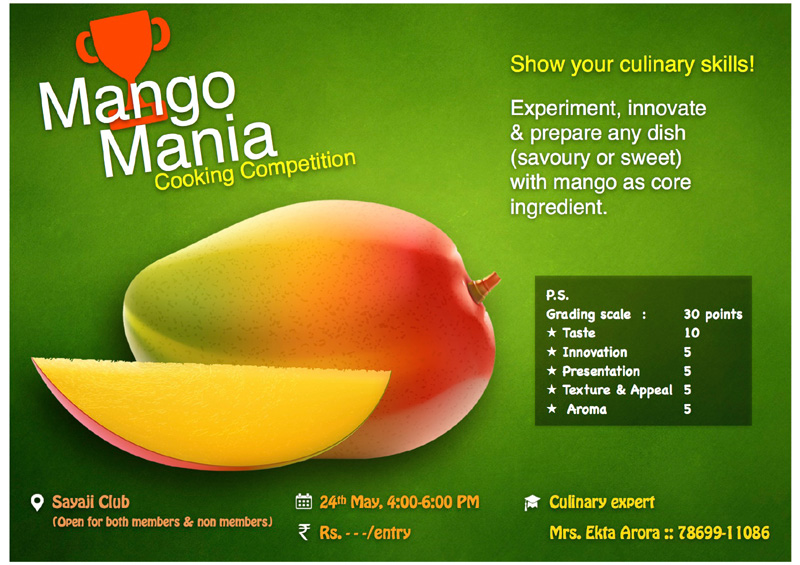 Mango Mania
Cooking Competition

Show your culinary skills!

Experiment, innovate & prepare any dish (savoury or sweet) with mango as core ingredient.

P.S.

| Grading scale : | 30 points |
|---|---|
| ★ Taste | 10 |
| ★ Innovation | 5 |
| ★ Presentation | 5 |
| ★ Texture & Appeal | 5 |
| ★ Aroma | 5 |

Sayaji Club
(Open for both members & non members)

24th May, 4:00-6:00 PM

₹ Rs. - - -/entry

Culinary expert

Mrs. Ekta Arora :: 78699-11086